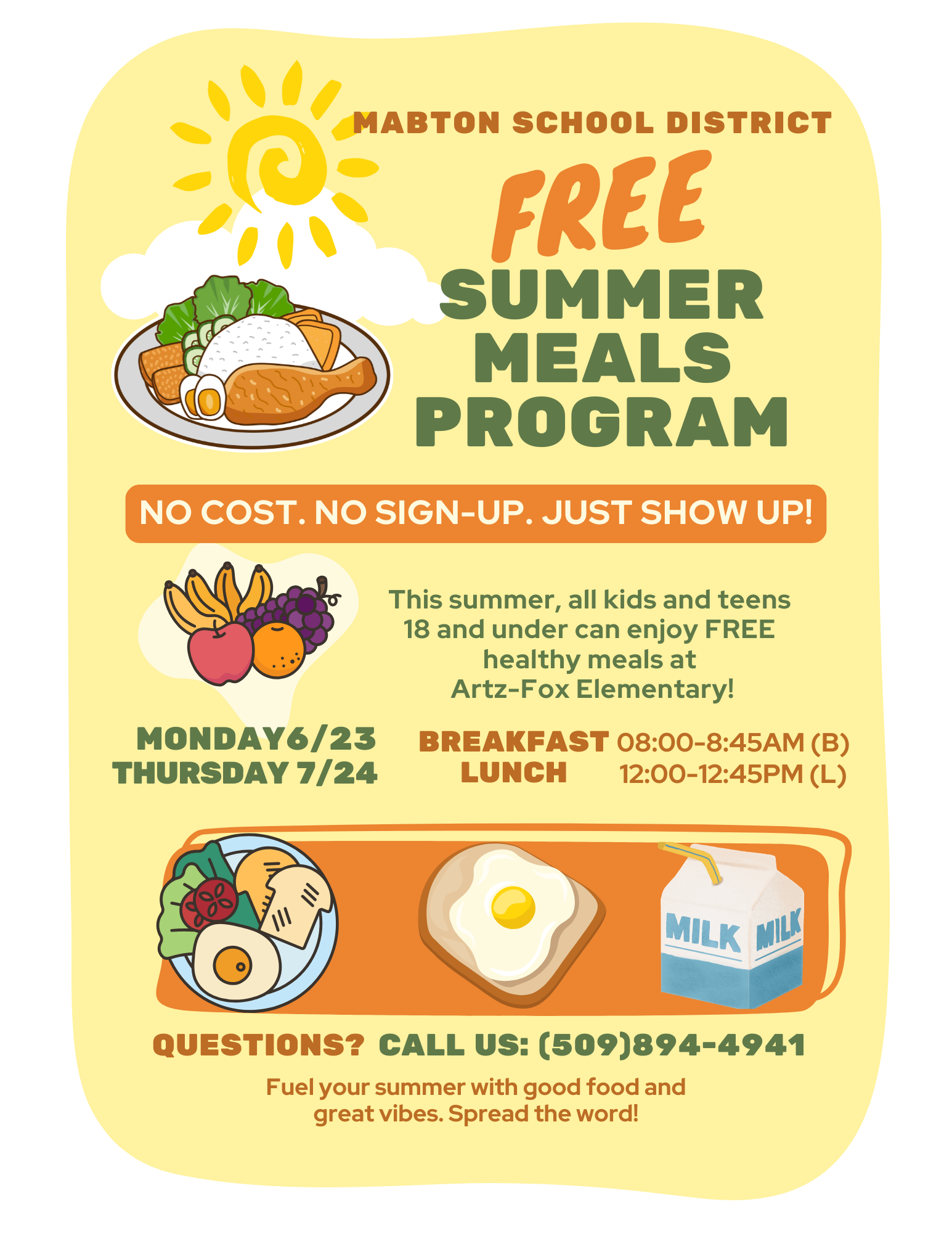 MABTON SCHOOL DISTRICT

FREE

SUMMER MEALS PROGRAM

NO COST. NO SIGN-UP. JUST SHOW UP!

This summer, all kids and teens 18 and under can enjoy FREE healthy meals at Artz-Fox Elementary!

MONDAY6/23
THURSDAY 7/24

BREAKFAST 08:00-8:45AM (B)
LUNCH 12:00-12:45PM (L)

MILK MILK

QUESTIONS? CALL US: (509)894-4941

Fuel your summer with good food and great vibes. Spread the word!